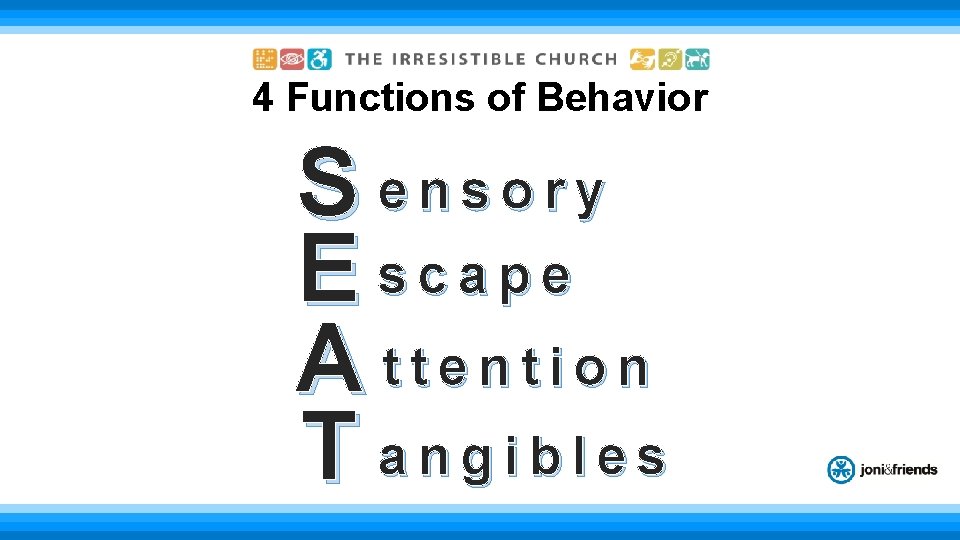 THE IRRESISTIBLE CHURCH

4 Functions of Behavior

Sensory
Escape
Attention
Tangibles

joni&friends